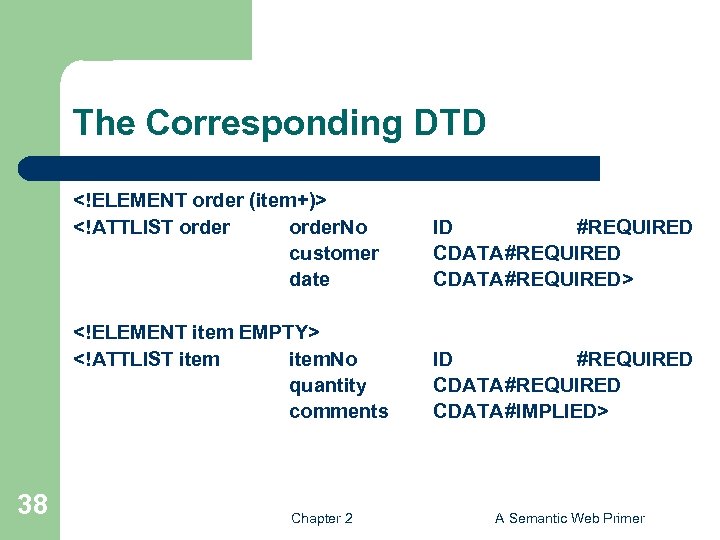 The Corresponding DTD

<!ELEMENT order (item+)>
<!ATTLIST order orderNo ID #REQUIRED
customer CDATA#REQUIRED
date CDATA#REQUIRED>

<!ELEMENT item EMPTY>
<!ATTLIST item itemNo ID #REQUIRED
quantity CDATA#REQUIRED
comments CDATA#IMPLIED>

38

Chapter 2

A Semantic Web Primer